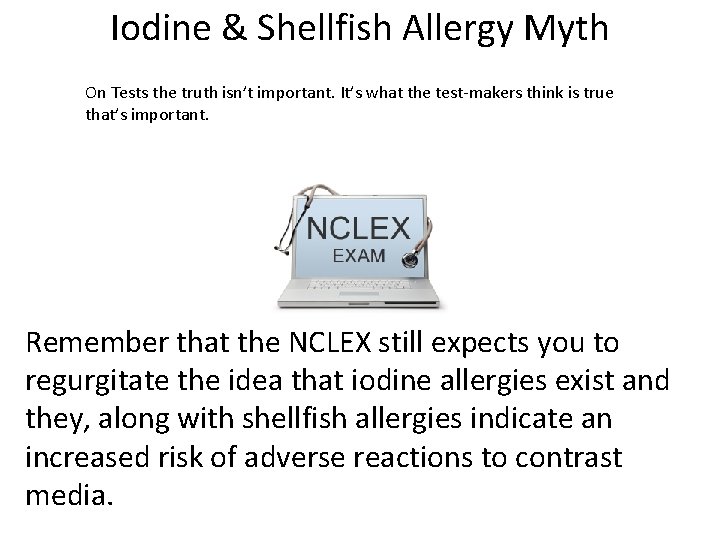 Iodine & Shellfish Allergy Myth

On Tests the truth isn't important. It's what the test-makers think is true that's important.

NCLEX
EXAM

Remember that the NCLEX still expects you to regurgitate the idea that iodine allergies exist and they, along with shellfish allergies indicate an increased risk of adverse reactions to contrast media.